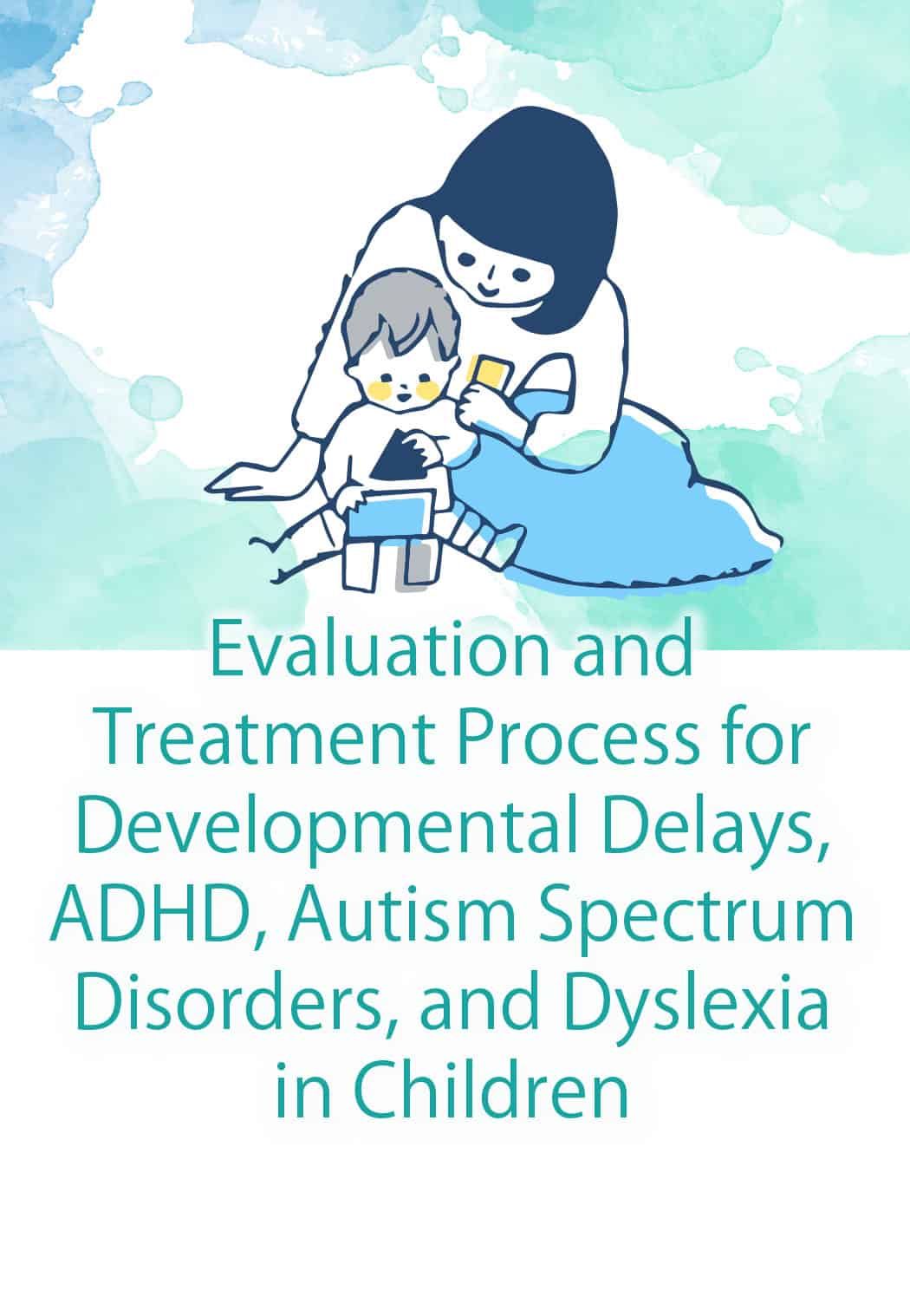 Evaluation and Treatment Process for Developmental Delays, ADHD, Autism Spectrum Disorders, and Dyslexia in Children